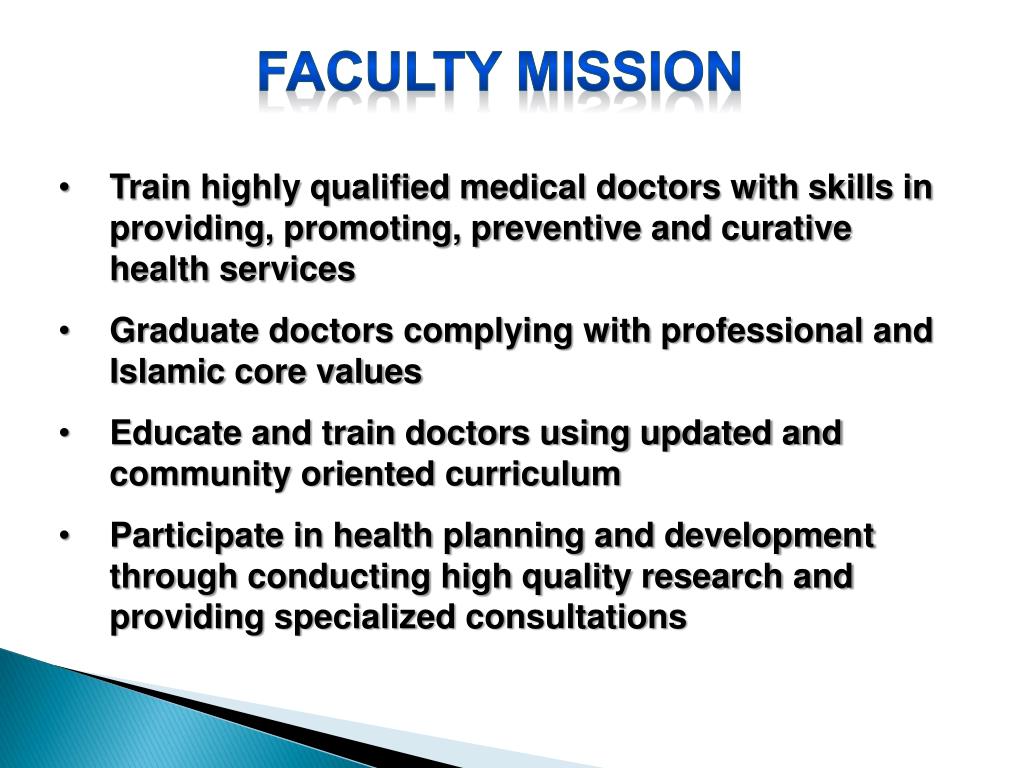 FACULTY MISSION

• Train highly qualified medical doctors with skills in providing, promoting, preventive and curative health services

• Graduate doctors complying with professional and Islamic core values

• Educate and train doctors using updated and community oriented curriculum

• Participate in health planning and development through conducting high quality research and providing specialized consultations